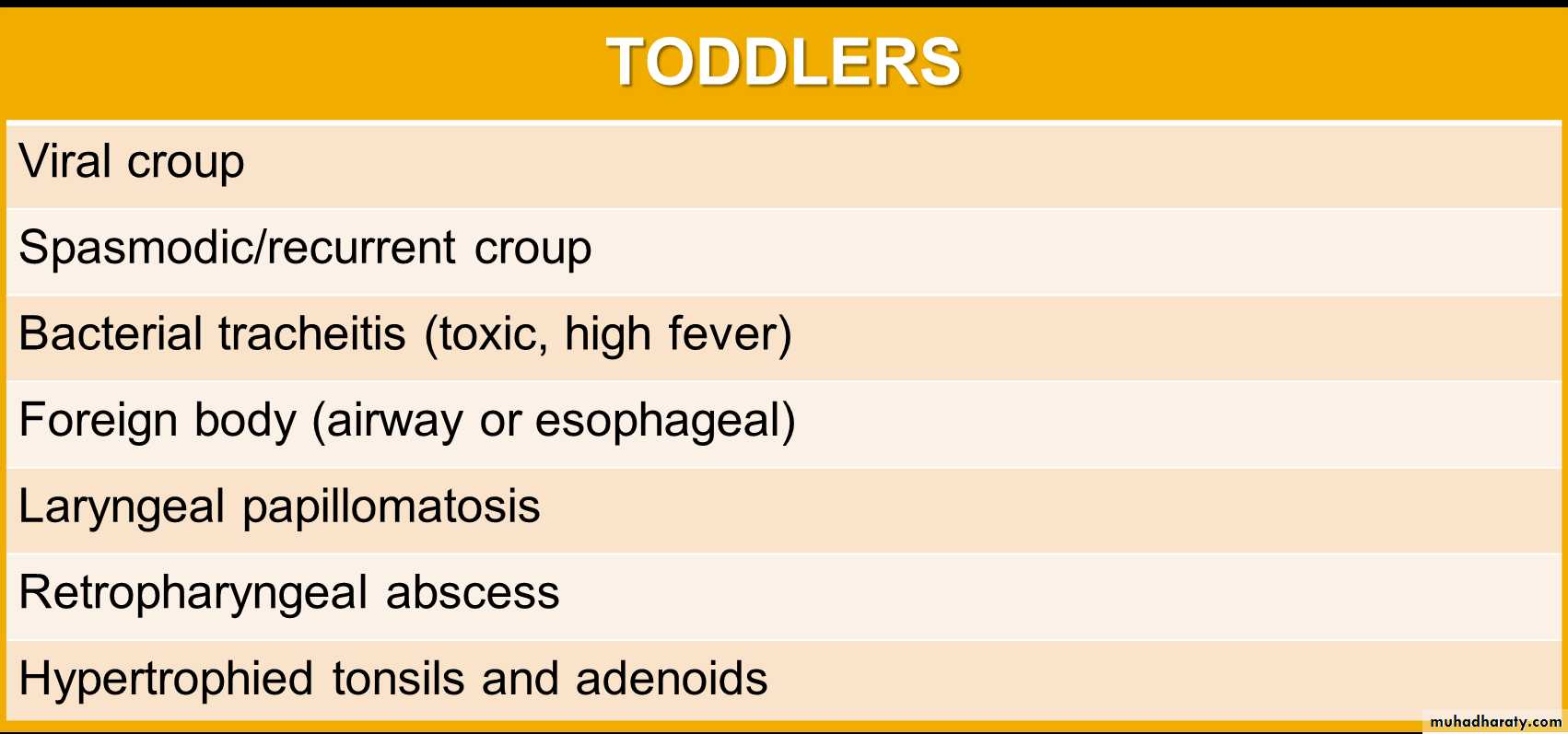 | TODDLERS |
|---|
| Viral croup |
| Spasmodic/recurrent croup |
| Bacterial tracheitis (toxic, high fever) |
| Foreign body (airway or esophageal) |
| Laryngeal papillomatosis |
| Retropharyngeal abscess |
| Hypertrophied tonsils and adenoids |

muhadharaty.com